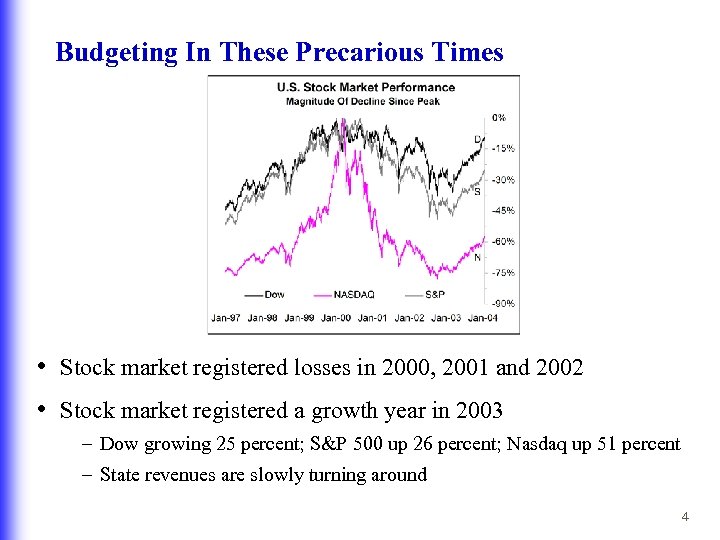 Budgeting In These Precarious Times

U.S. Stock Market Performance
Magnitude Of Decline Since Peak

0%
-15%
-30%
-45%
-60%
-75%
-90%

D
S
N

Dow NASDAQ S&P

Jan-97 Jan-98 Jan-99 Jan-00 Jan-01 Jan-02 Jan-03 Jan-04

• Stock market registered losses in 2000, 2001 and 2002

• Stock market registered a growth year in 2003
 – Dow growing 25 percent; S&P 500 up 26 percent; Nasdaq up 51 percent
 – State revenues are slowly turning around

4